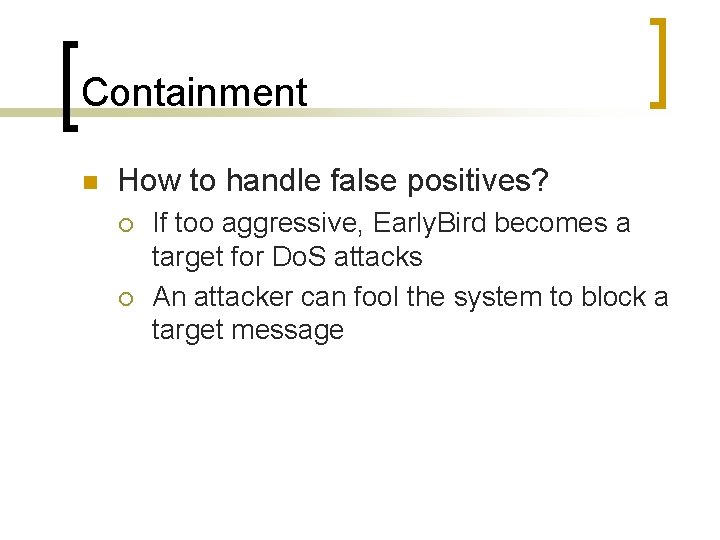 Containment

How to handle false positives?

If too aggressive, EarlyBird becomes a target for DoS attacks

An attacker can fool the system to block a target message